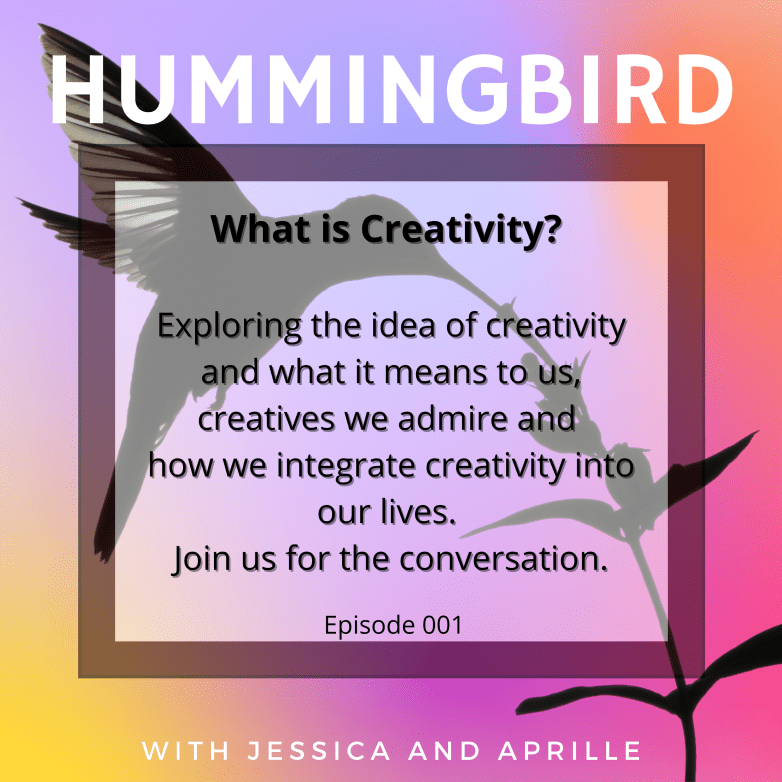 HUMMINGBIRD

What is Creativity?

Exploring the idea of creativity and what it means to us, creatives we admire and how we integrate creativity into our lives.
Join us for the conversation.

Episode 001

WITH JESSICA AND APRILLE